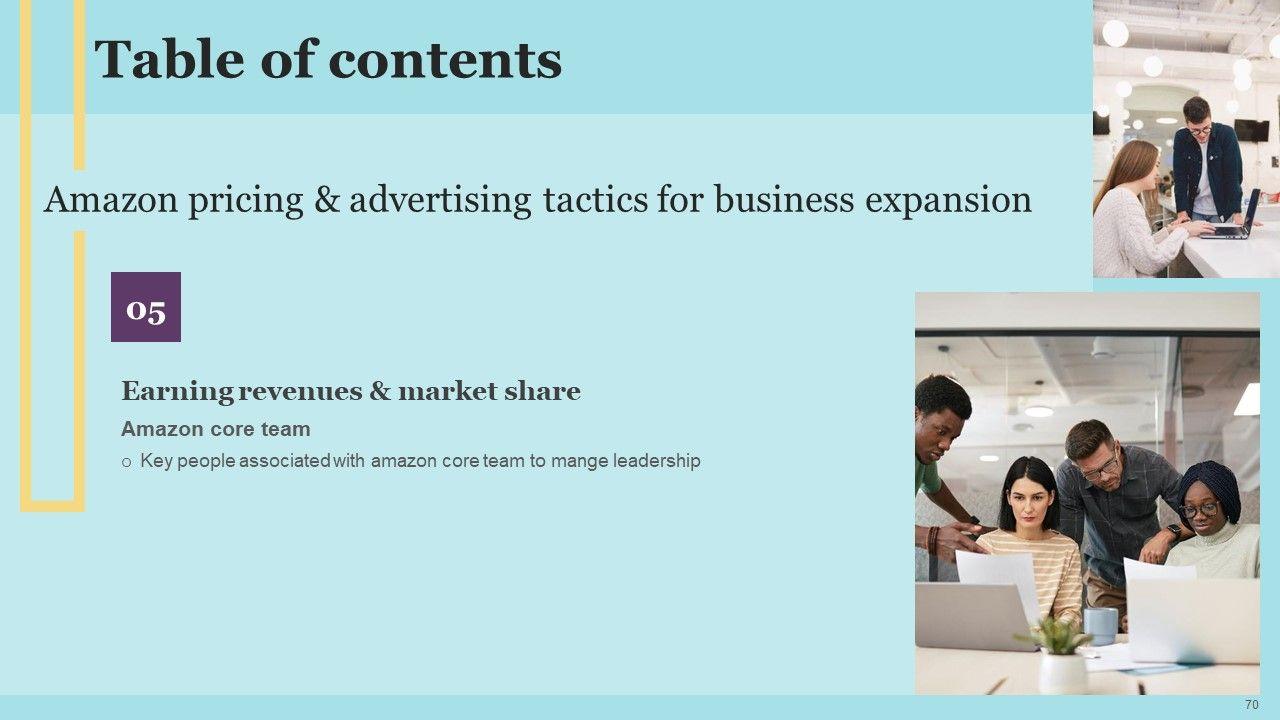 Table of contents

Amazon pricing & advertising tactics for business expansion

05

Earning revenues & market share

Amazon core team

o Key people associated with amazon core team to mange leadership

70